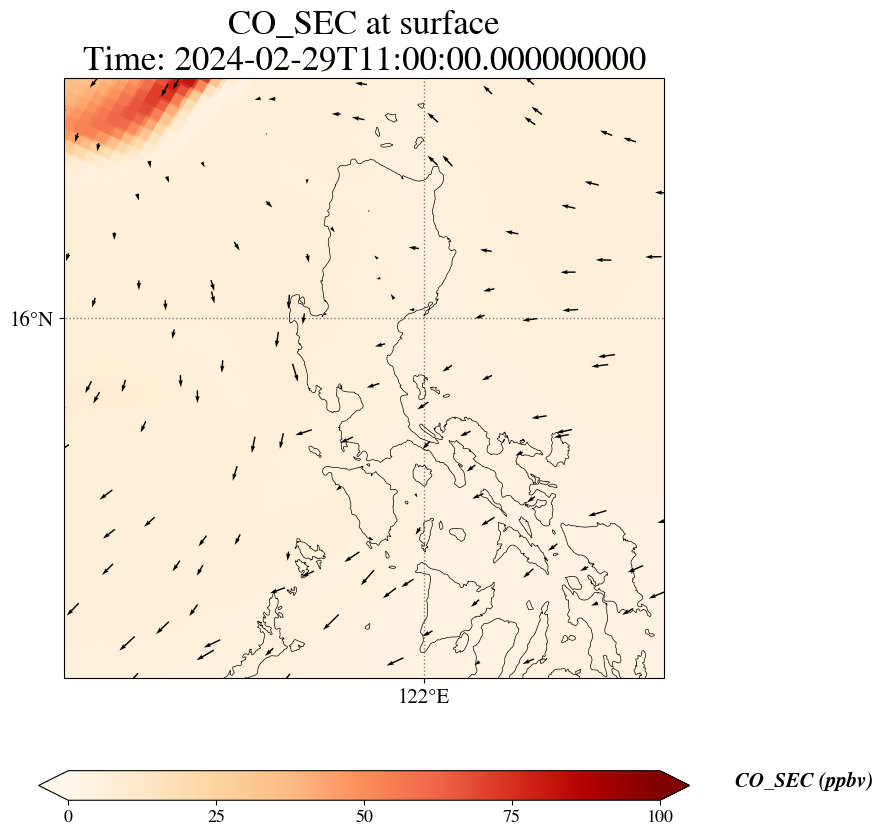 CO_SEC at surface
Time: 2024-02-29T11:00:00.000000000

16°N

122°E

0
25
50
75
100

CO_SEC (ppbv)